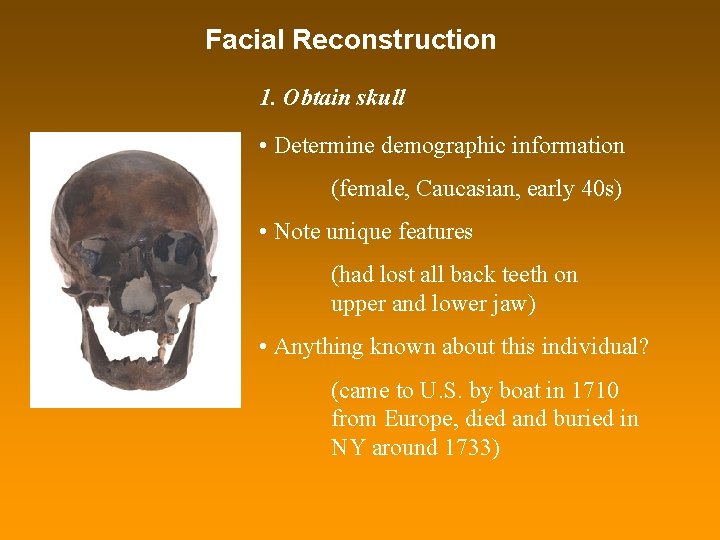 Facial Reconstruction

1. Obtain skull

• Determine demographic information

(female, Caucasian, early 40s)

• Note unique features

(had lost all back teeth on upper and lower jaw)

• Anything known about this individual?

(came to U.S. by boat in 1710 from Europe, died and buried in NY around 1733)